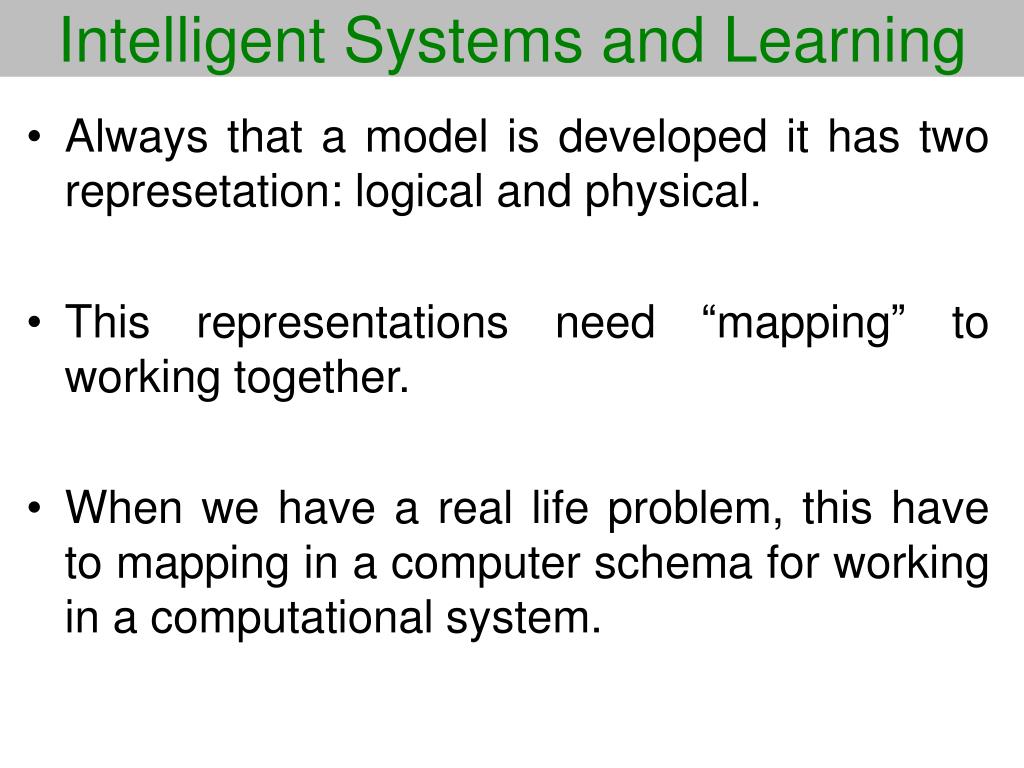 Intelligent Systems and Learning

• Always that a model is developed it has two represetation: logical and physical.

• This representations need “mapping” to working together.

• When we have a real life problem, this have to mapping in a computer schema for working in a computational system.